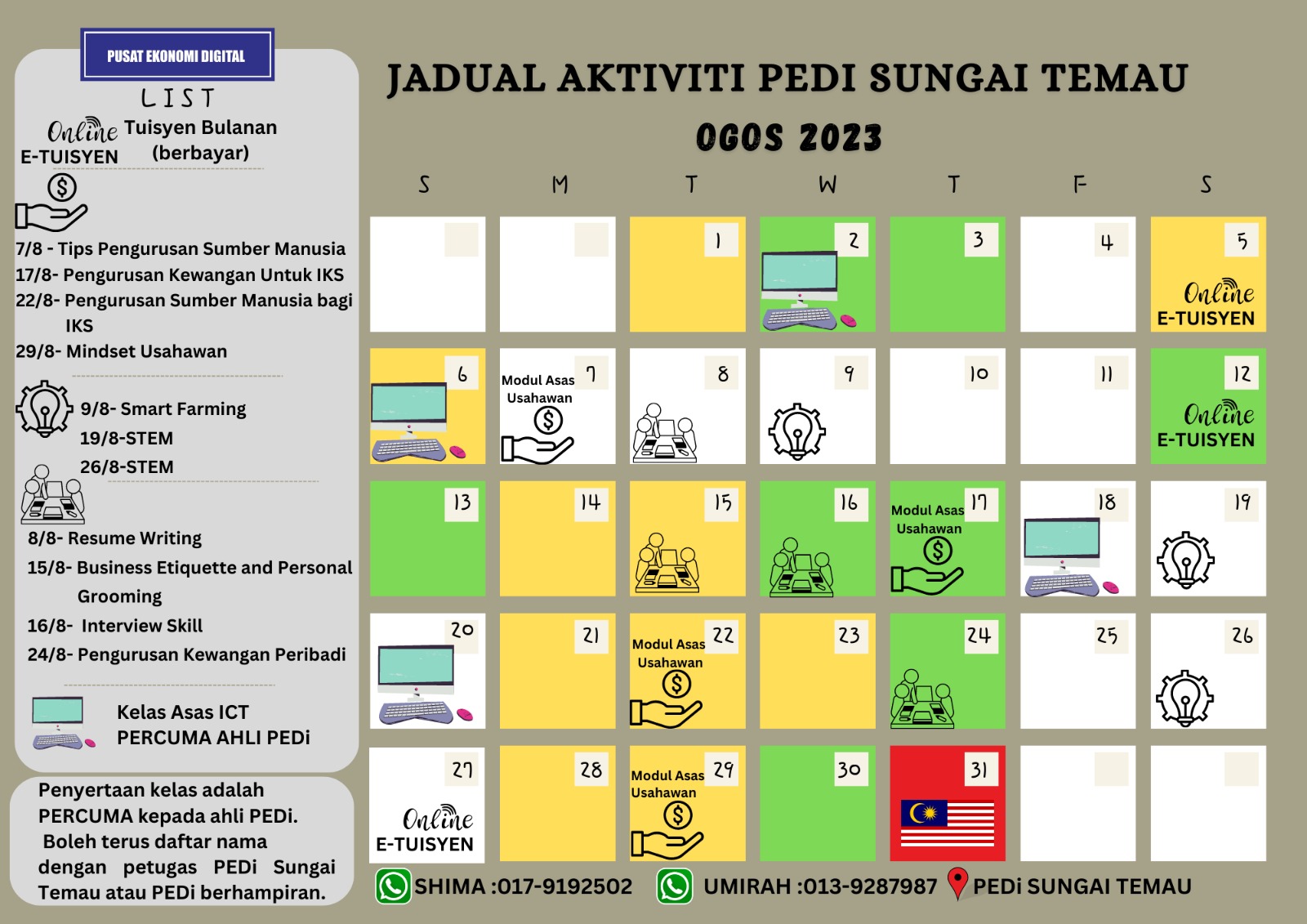 PUSAT EKONOMI DIGITAL

LIST

Online E-TUISYEN Tuisyen Bulanan (berbayar)

7/8 - Tips Pengurusan Sumber Manusia
17/8- Pengurusan Kewangan Untuk IKS
22/8- Pengurusan Sumber Manusia bagi IKS
29/8- Mindset Usahawan

9/8- Smart Farming
19/8-STEM
26/8-STEM

8/8- Resume Writing
15/8- Business Etiquette and Personal Grooming
16/8- Interview Skill
24/8- Pengurusan Kewangan Peribadi

Kelas Asas ICT
PERCUMA AHLI PEDi

Penyertaan kelas adalah PERCUMA kepada ahli PEDi. Boleh terus daftar nama dengan petugas PEDi Sungai Temau atau PEDi berhampiran.

JADUAL AKTIVITI PEDI SUNGAI TEMAU

OGOS 2023

| S | M | T | W | T | F | S |
|---|---|---|---|---|---|---|
| | | 1 | 2 | 3 | 4 | 5 Online E-TUISYEN |
| 6 | 7 Modul Asas Usahawan | 8 | 9 | 10 | 11 | 12 Online E-TUISYEN |
| 13 | 14 | 15 | 16 | 17 Modul Asas Usahawan | 18 | 19 |
| 20 | 21 | 22 Modul Asas Usahawan | 23 | 24 | 25 | 26 |
| 27 Online E-TUISYEN | 28 | 29 Modul Asas Usahawan | 30 | 31 | | |

SHIMA :017-9192502 UMIRAH :013-9287987 PEDi SUNGAI TEMAU